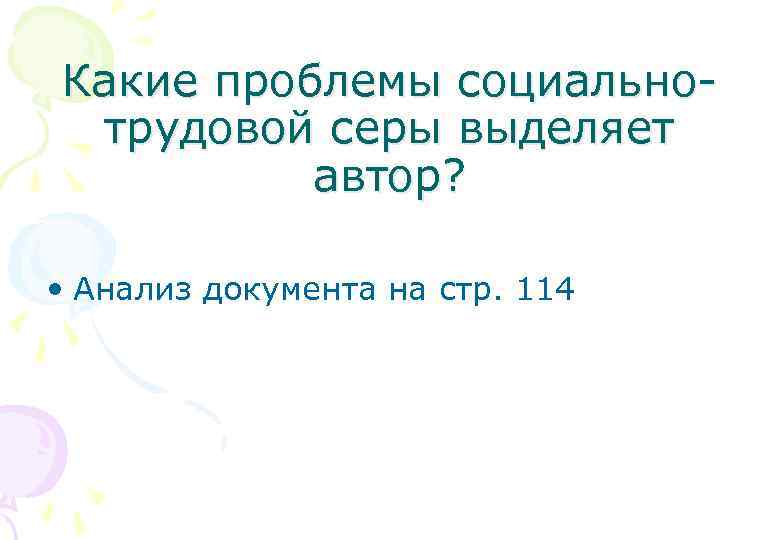 Какие проблемы социально-трудовой серы выделяет автор?

• Анализ документа на стр. 114